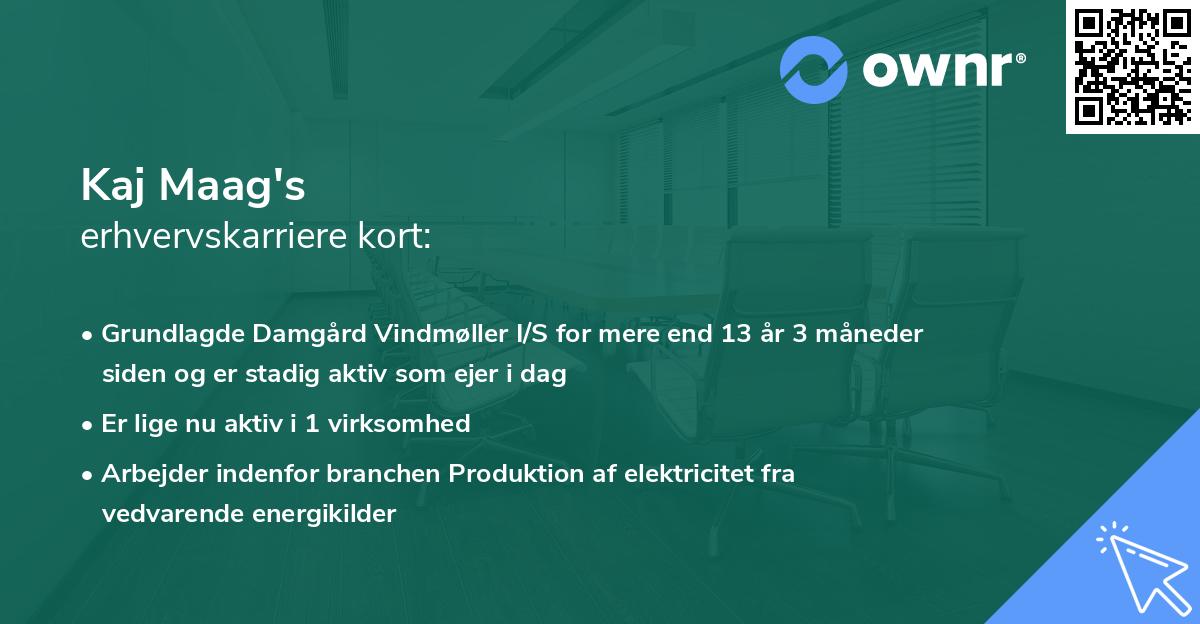 ownr®

Kaj Maag's
erhvervskarriere kort:

• Grundlagde Damgård Vindmøller I/S for mere end 13 år 3 måneder siden og er stadig aktiv som ejer i dag

• Er lige nu aktiv i 1 virksomhed

• Arbejder indenfor branchen Produktion af elektricitet fra vedvarende energikilder